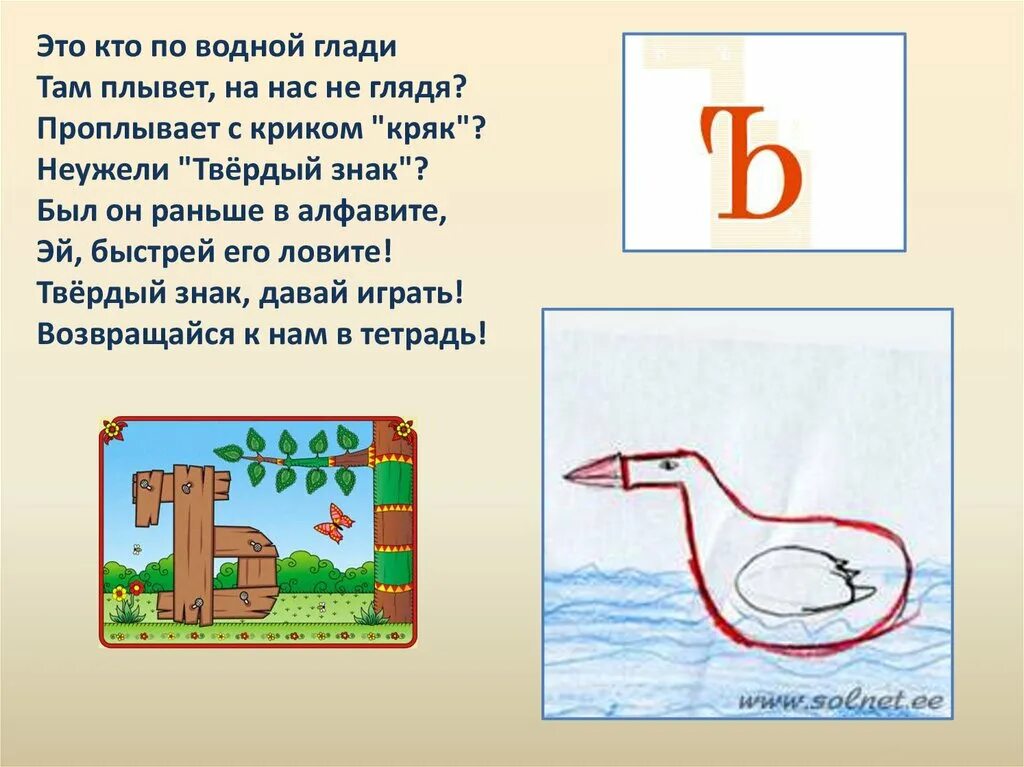 Это кто по водной глади
Там плывет, на нас не глядя?
Проплывает с криком "кряк"?
Неужели "Твёрдый знак"?
Был он раньше в алфавите,
Эй, быстрей его ловите!
Твёрдый знак, давай играть!
Возвращайся к нам в тетрадь!

Ъ

www.solnet.ee